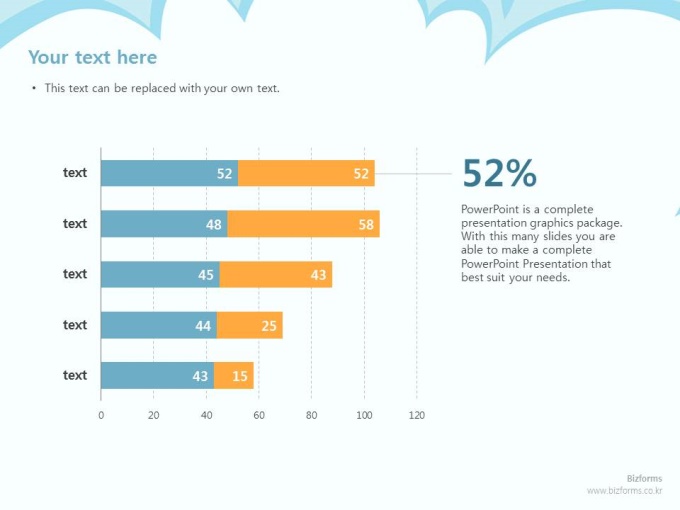 Your text here

• This text can be replaced with your own text.

text 52 52
text 48 58
text 45 43
text 44 25
text 43 15

0 20 40 60 80 100 120

52%

PowerPoint is a complete presentation graphics package. With this many slides you are able to make a complete PowerPoint Presentation that best suit your needs.

Bizforms
www.bizforms.co.kr